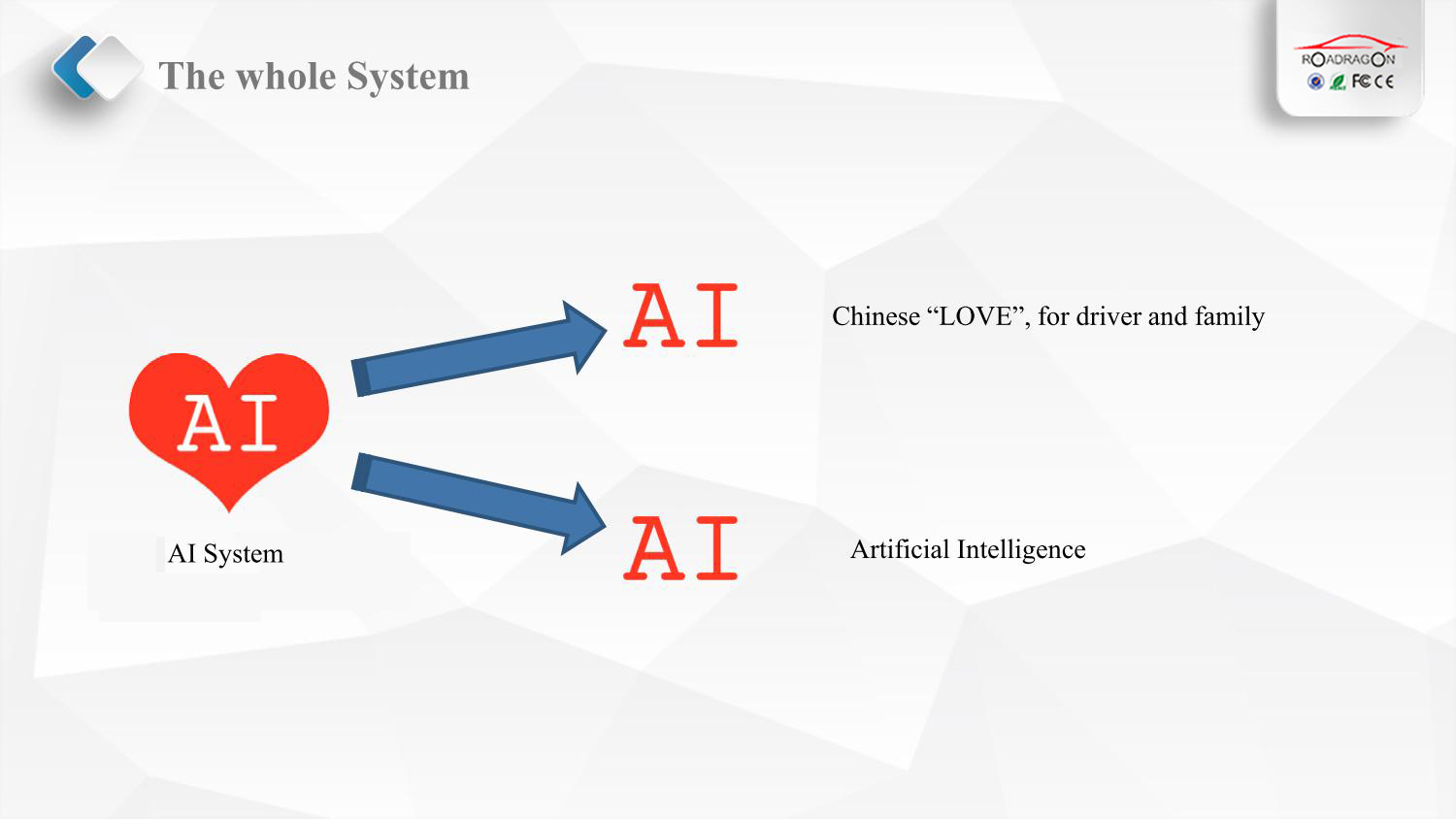 The whole System

ROADRAGON
FC CE

AI

AI System

AI

Chinese “LOVE”, for driver and family

AI

Artificial Intelligence